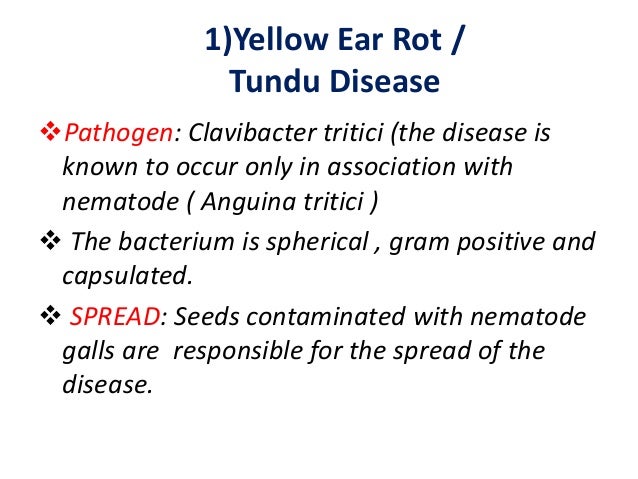 1)Yellow Ear Rot /
Tundu Disease

❖Pathogen: Clavibacter tritici (the disease is known to occur only in association with nematode ( Anguina tritici )

❖ The bacterium is spherical , gram positive and capsulated.

❖ SPREAD: Seeds contaminated with nematode galls are responsible for the spread of the disease.